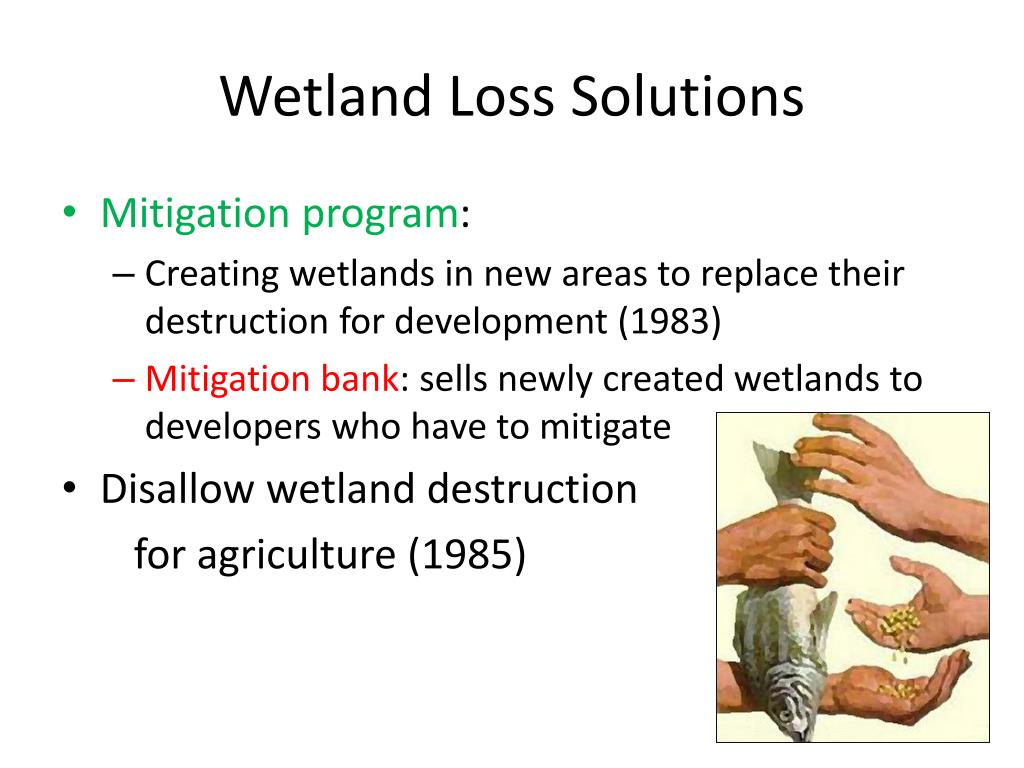 Wetland Loss Solutions

• Mitigation program:
– Creating wetlands in new areas to replace their destruction for development (1983)
– Mitigation bank: sells newly created wetlands to developers who have to mitigate
• Disallow wetland destruction
for agriculture (1985)